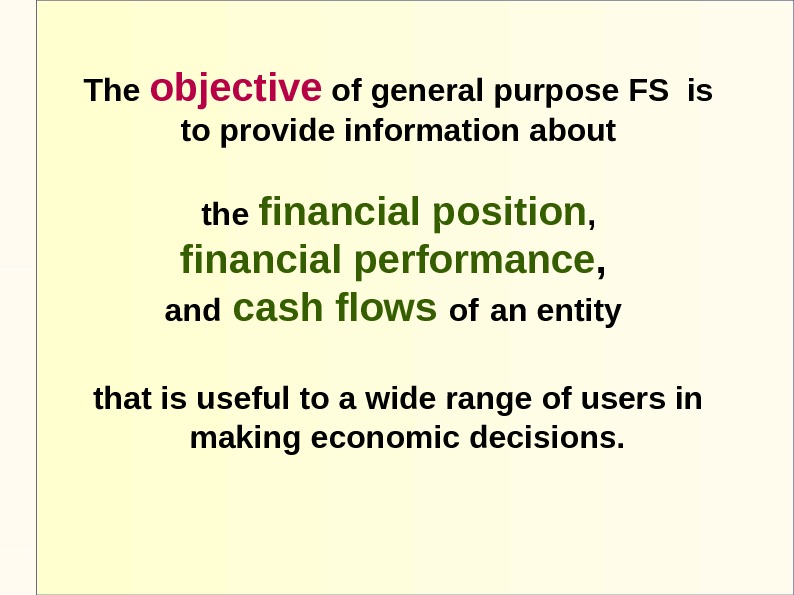 The objective of general purpose FS is to provide information about

the financial position, financial performance, and cash flows of an entity

that is useful to a wide range of users in making economic decisions.